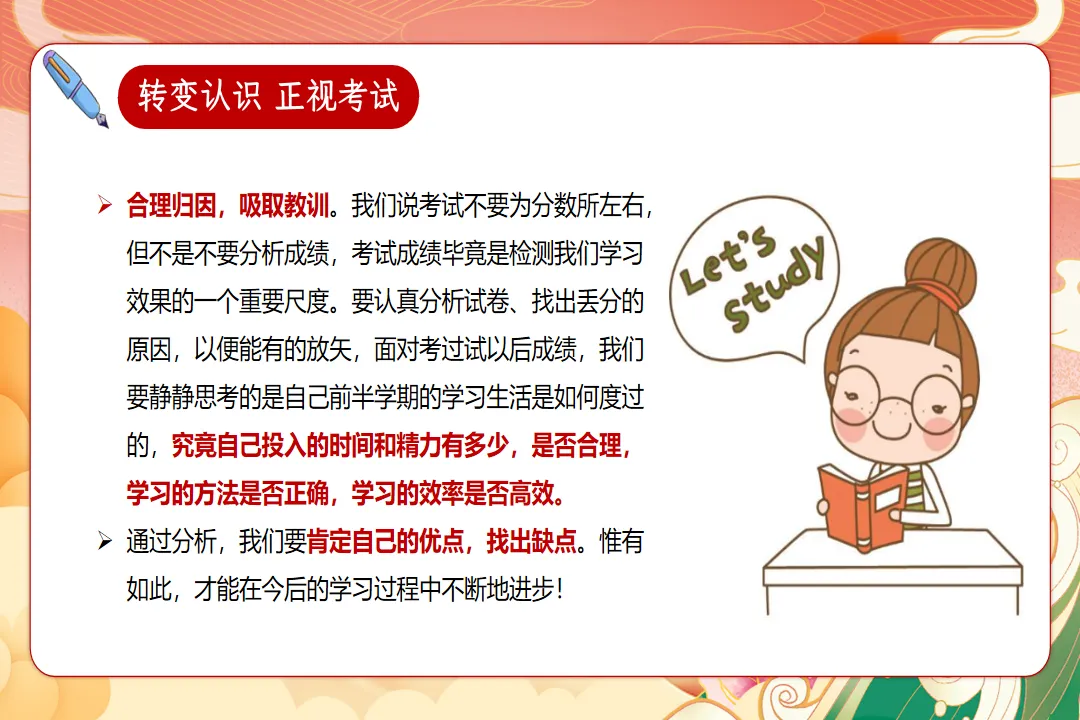 转变认识 正视考试

➢ 合理归因，吸取教训。我们说考试不要为分数所左右，但不是不要分析成绩，考试成绩毕竟是检测我们学习效果的一个重要尺度。要认真分析试卷、找出丢分的原因，以便能有的放矢，面对考过试以后成绩，我们要静静思考的是自己前半学期的学习生活是如何度过的，究竟自己投入的时间和精力有多少，是否合理，学习的方法是否正确，学习的效率是否高效。

➢ 通过分析，我们要肯定自己的优点，找出缺点。惟有如此，才能在今后的学习过程中不断地进步！

Let's Study